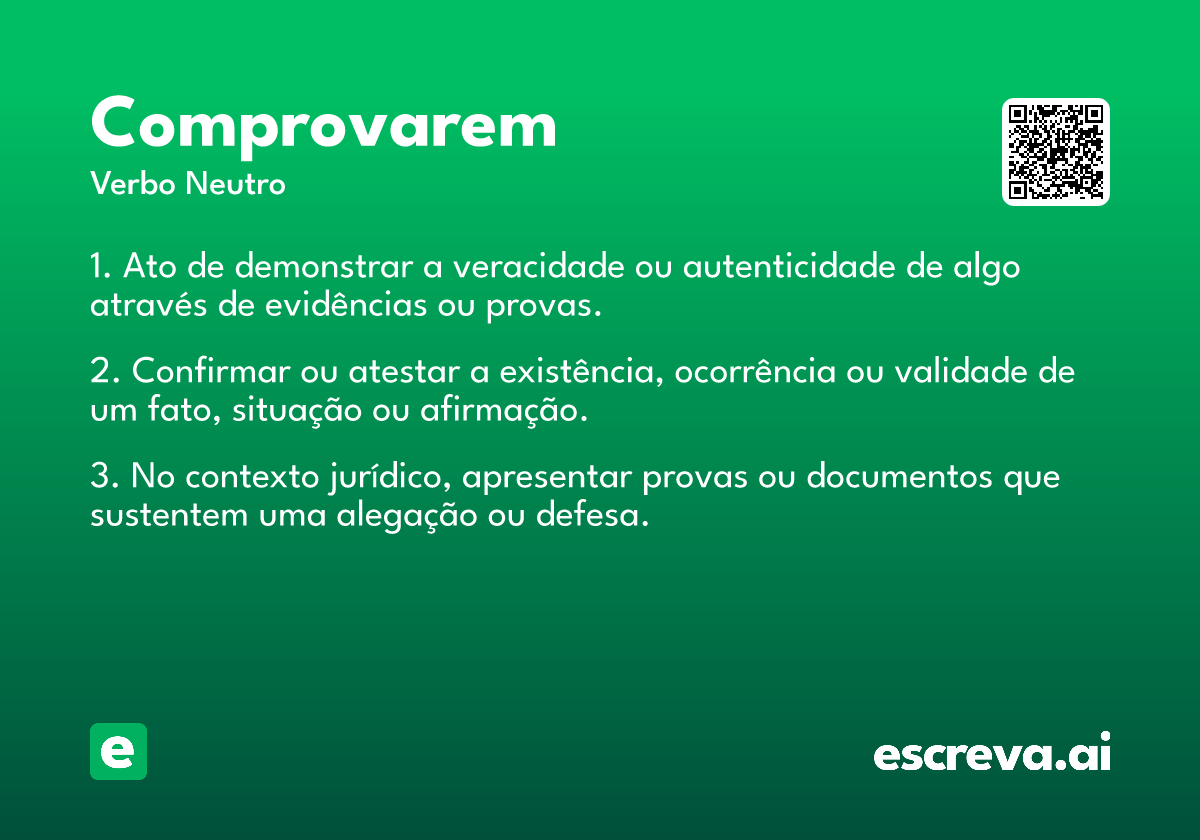 Comprovarem
Verbo Neutro

1. Ato de demonstrar a veracidade ou autenticidade de algo através de evidências ou provas.

2. Confirmar ou atestar a existência, ocorrência ou validade de um fato, situação ou afirmação.

3. No contexto jurídico, apresentar provas ou documentos que sustentem uma alegação ou defesa.

e

escreva.ai